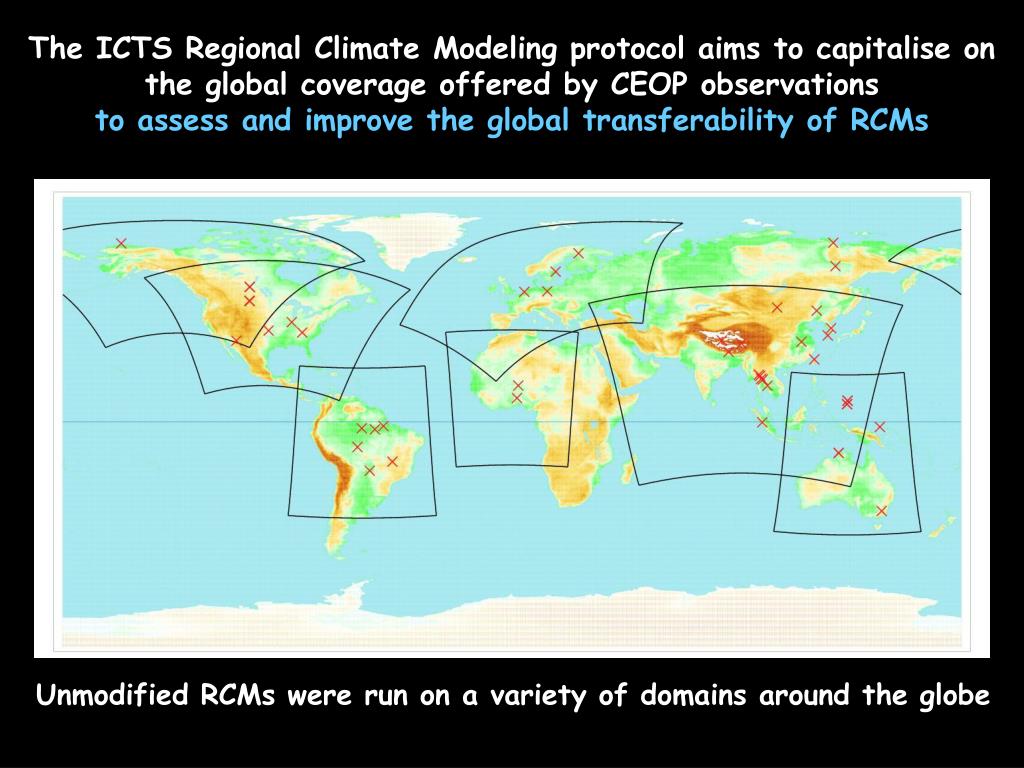 The ICTS Regional Climate Modeling protocol aims to capitalise on the global coverage offered by CEOP observations
to assess and improve the global transferability of RCMs

Unmodified RCMs were run on a variety of domains around the globe